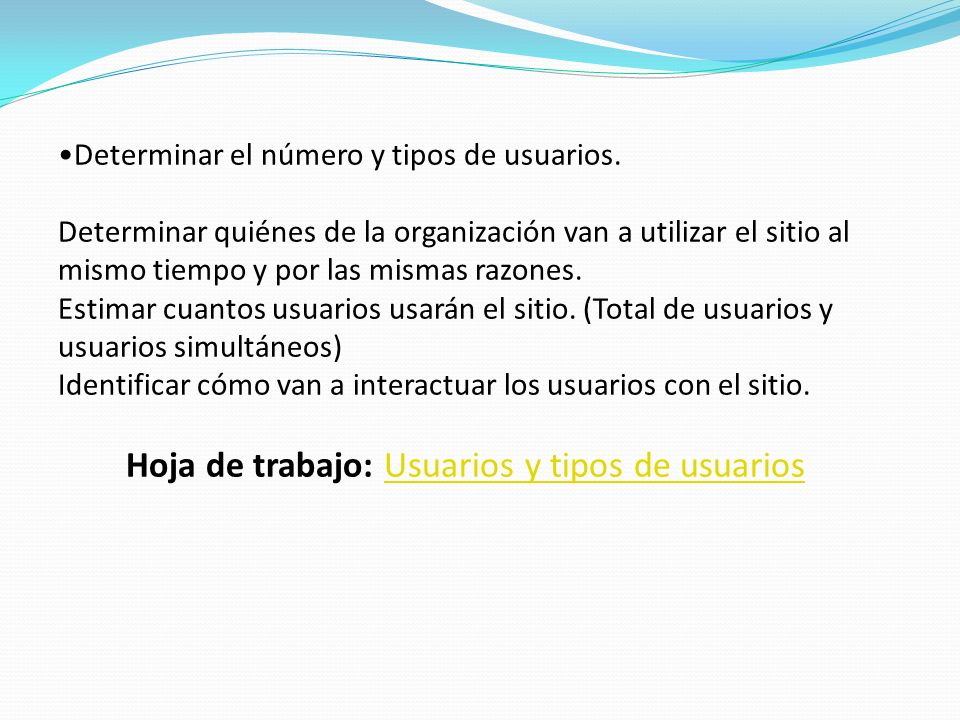 •Determinar el número y tipos de usuarios.

Determinar quiénes de la organización van a utilizar el sitio al mismo tiempo y por las mismas razones.
Estimar cuantos usuarios usarán el sitio. (Total de usuarios y usuarios simultáneos)
Identificar cómo van a interactuar los usuarios con el sitio.

Hoja de trabajo: Usuarios y tipos de usuarios